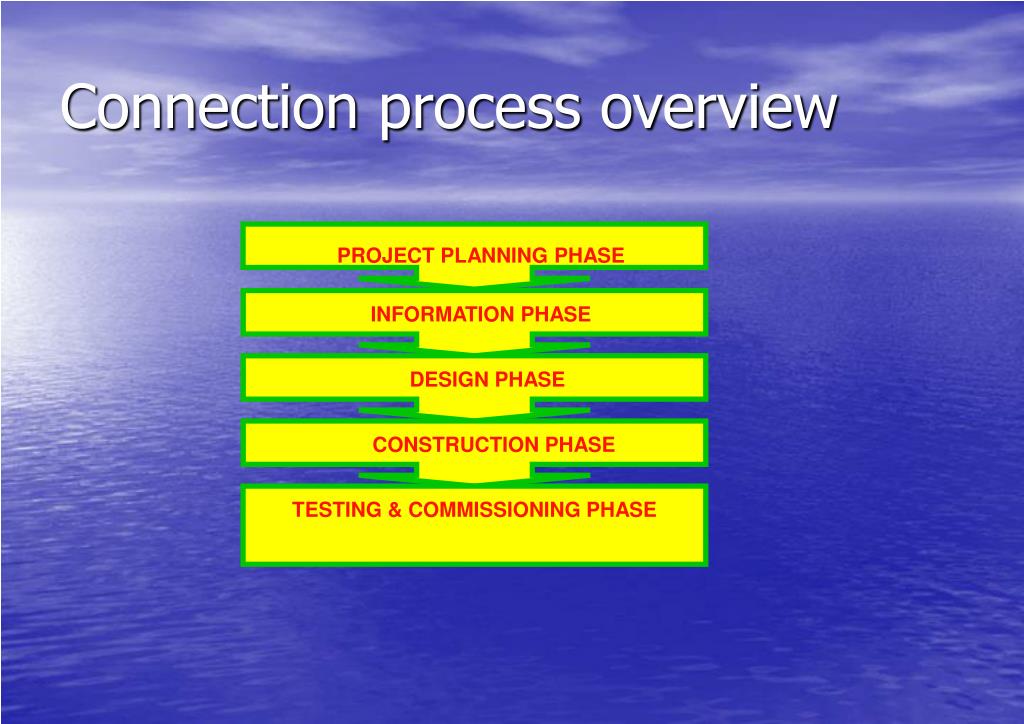 Connection process overview

PROJECT PLANNING PHASE

INFORMATION PHASE

DESIGN PHASE

CONSTRUCTION PHASE

TESTING & COMMISSIONING PHASE